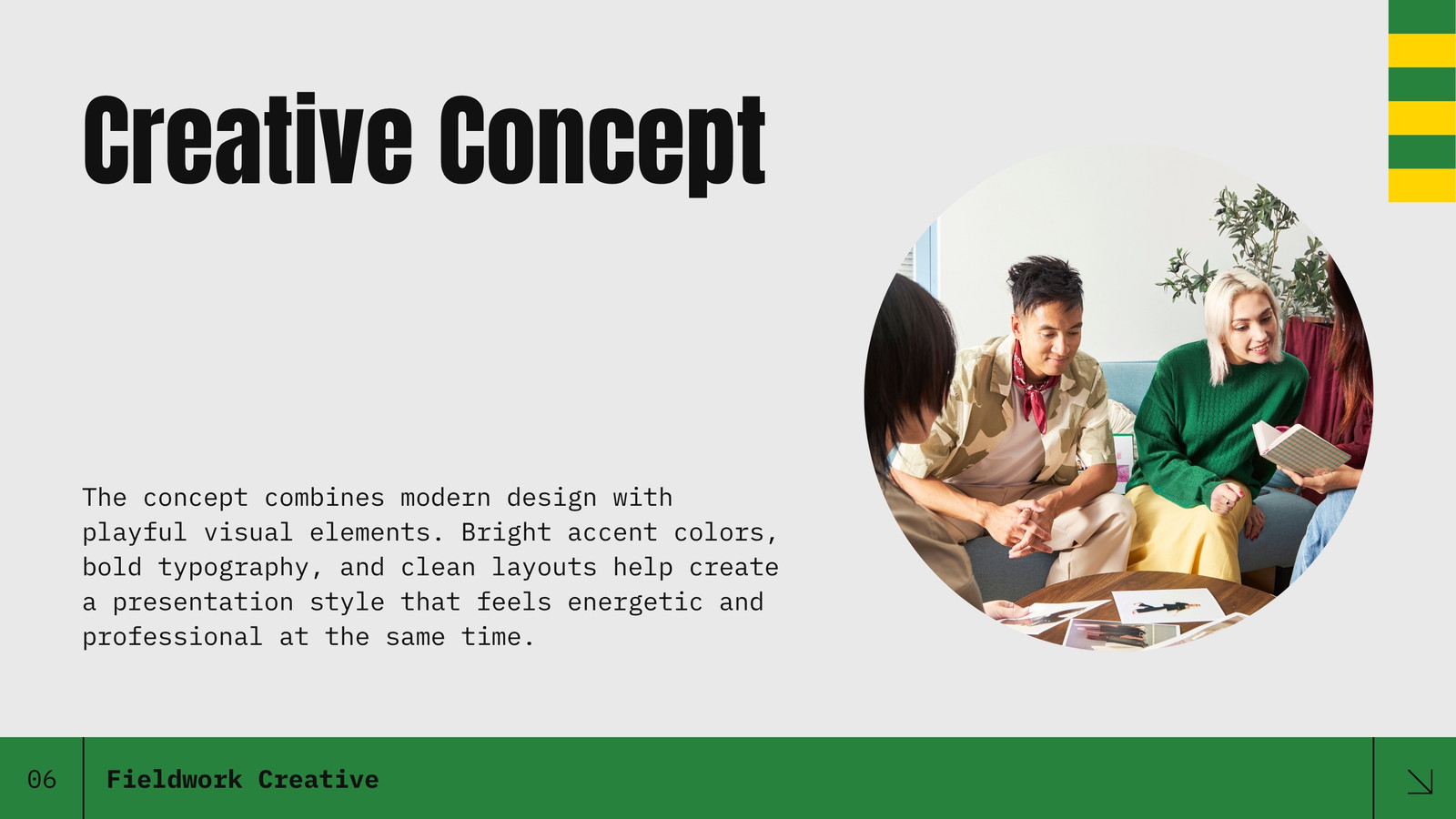 Creative Concept

The concept combines modern design with playful visual elements. Bright accent colors, bold typography, and clean layouts help create a presentation style that feels energetic and professional at the same time.

06

Fieldwork Creative